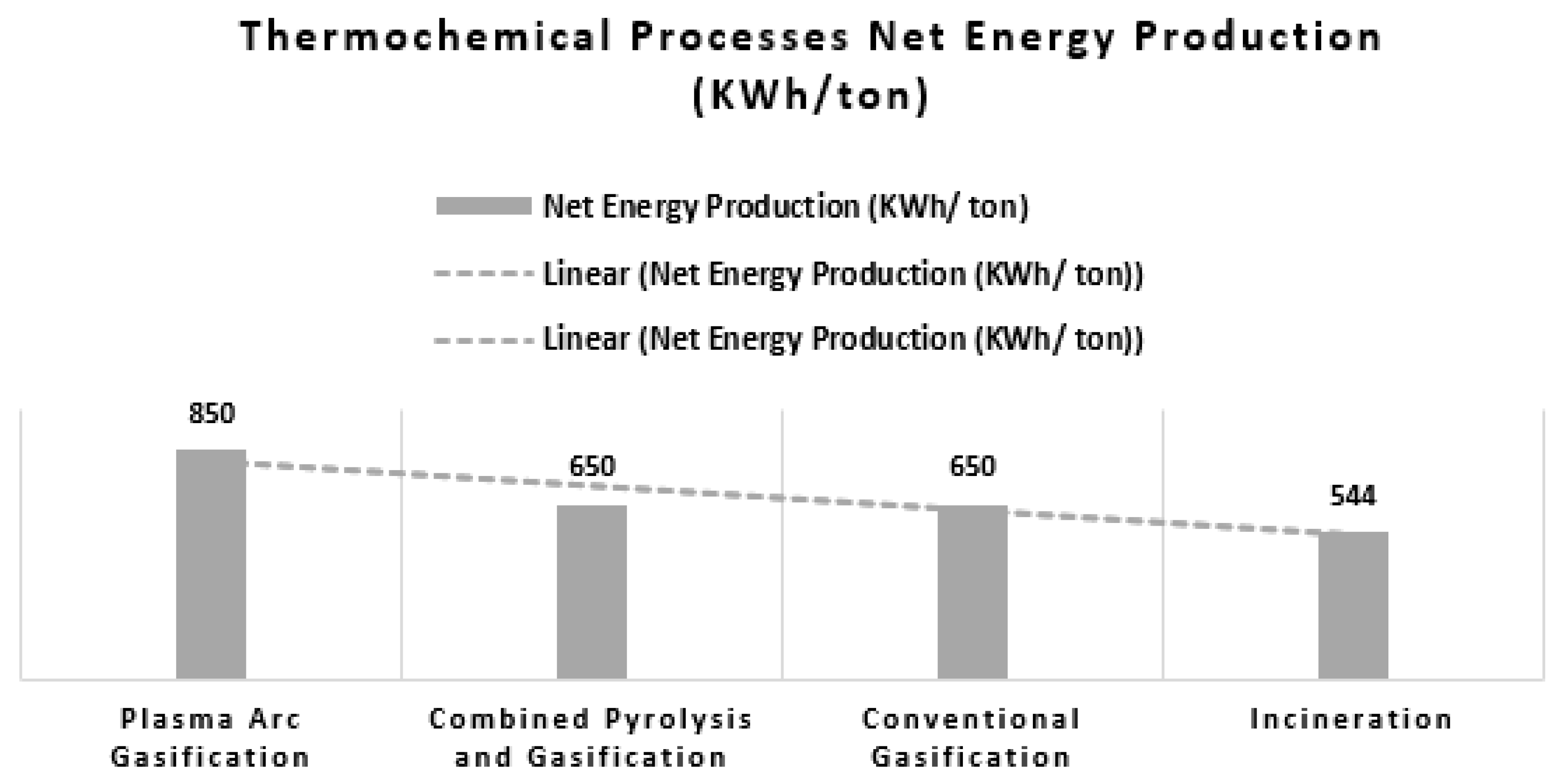 Thermochemical Processes Net Energy Production (KWh/ton)

Net Energy Production (KWh/ ton)

Linear (Net Energy Production (KWh/ ton))

Linear (Net Energy Production (KWh/ ton))

850

650

650

544

Plasma Arc Gasification

Combined Pyrolysis and Gasification

Conventional Gasification

Incineration